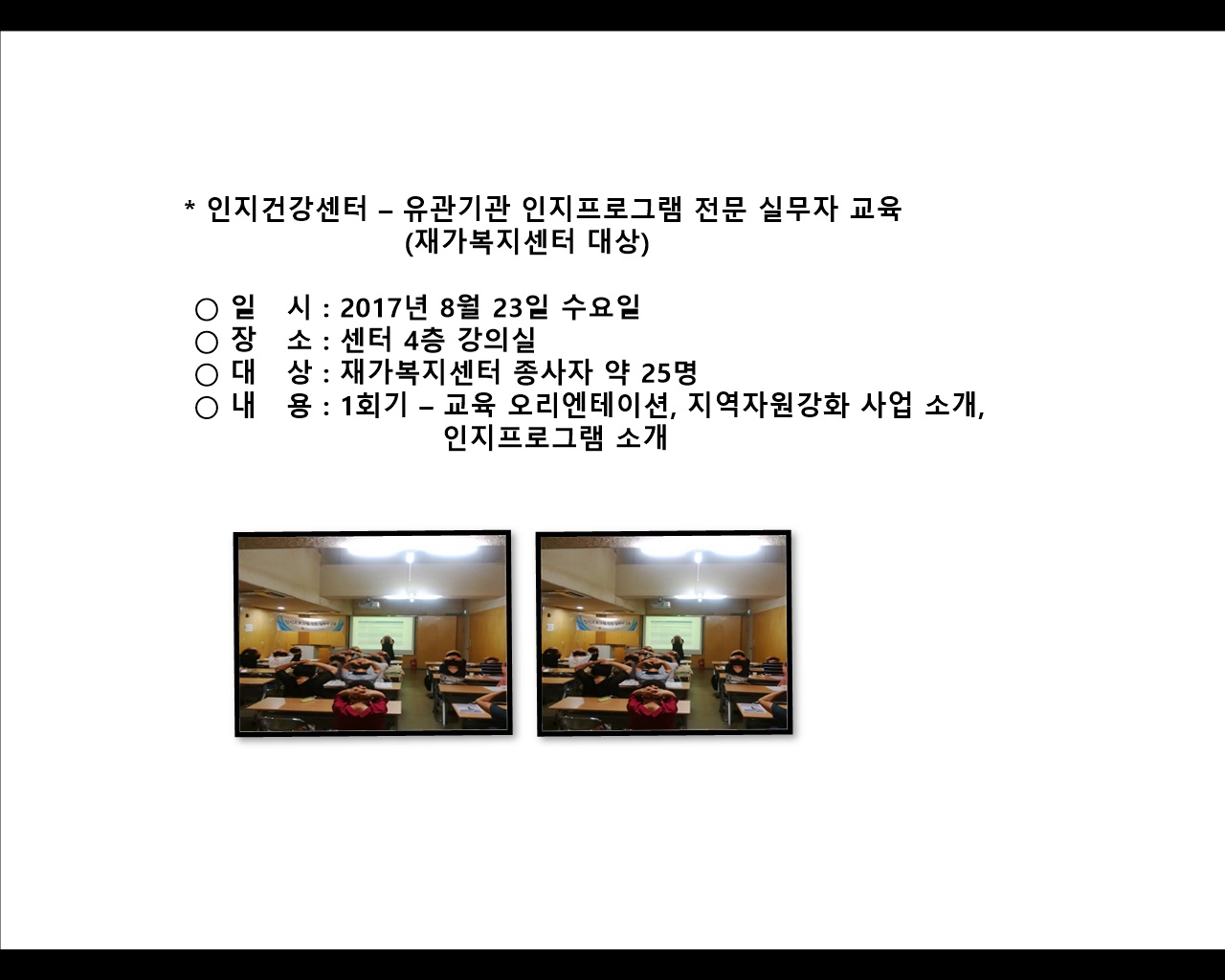 * 인지건강센터 – 유관기관 인지프로그램 전문 실무자 교육
(재가복지센터 대상)

○ 일 시 : 2017년 8월 23일 수요일
○ 장 소 : 센터 4층 강의실
○ 대 상 : 재가복지센터 종사자 약 25명
○ 내 용 : 1회기 – 교육 오리엔테이션, 지역자원강화 사업 소개, 인지프로그램 소개